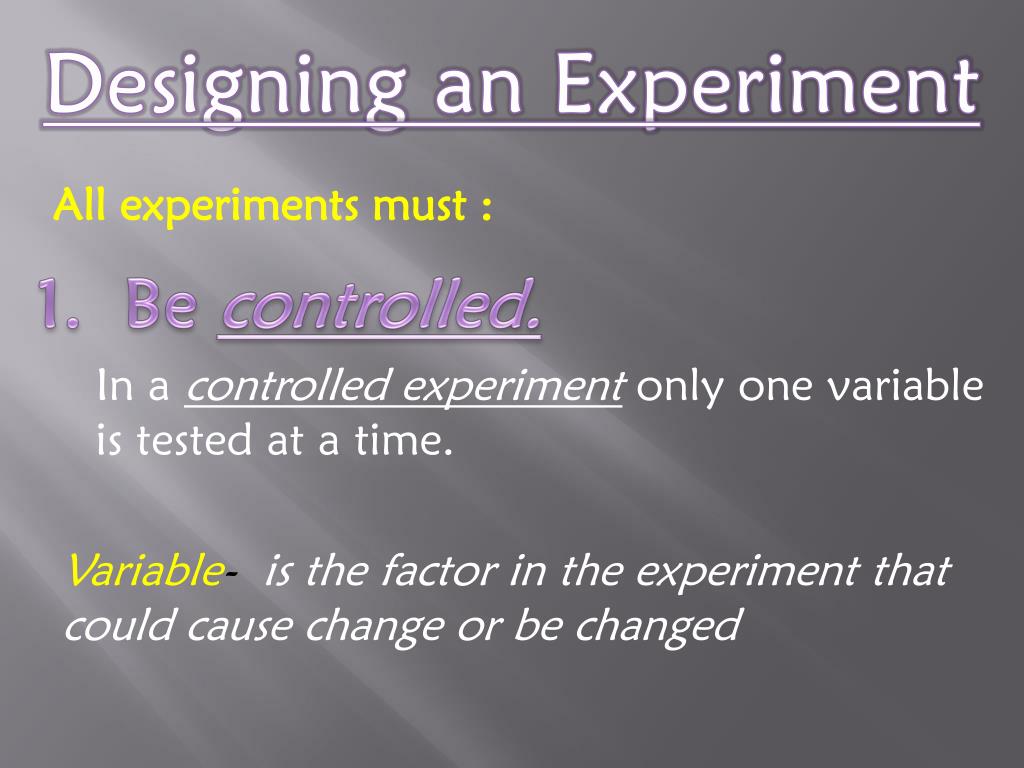 Designing an Experiment

All experiments must :

1. Be controlled.

In a controlled experiment only one variable is tested at a time.

Variable- is the factor in the experiment that could cause change or be changed